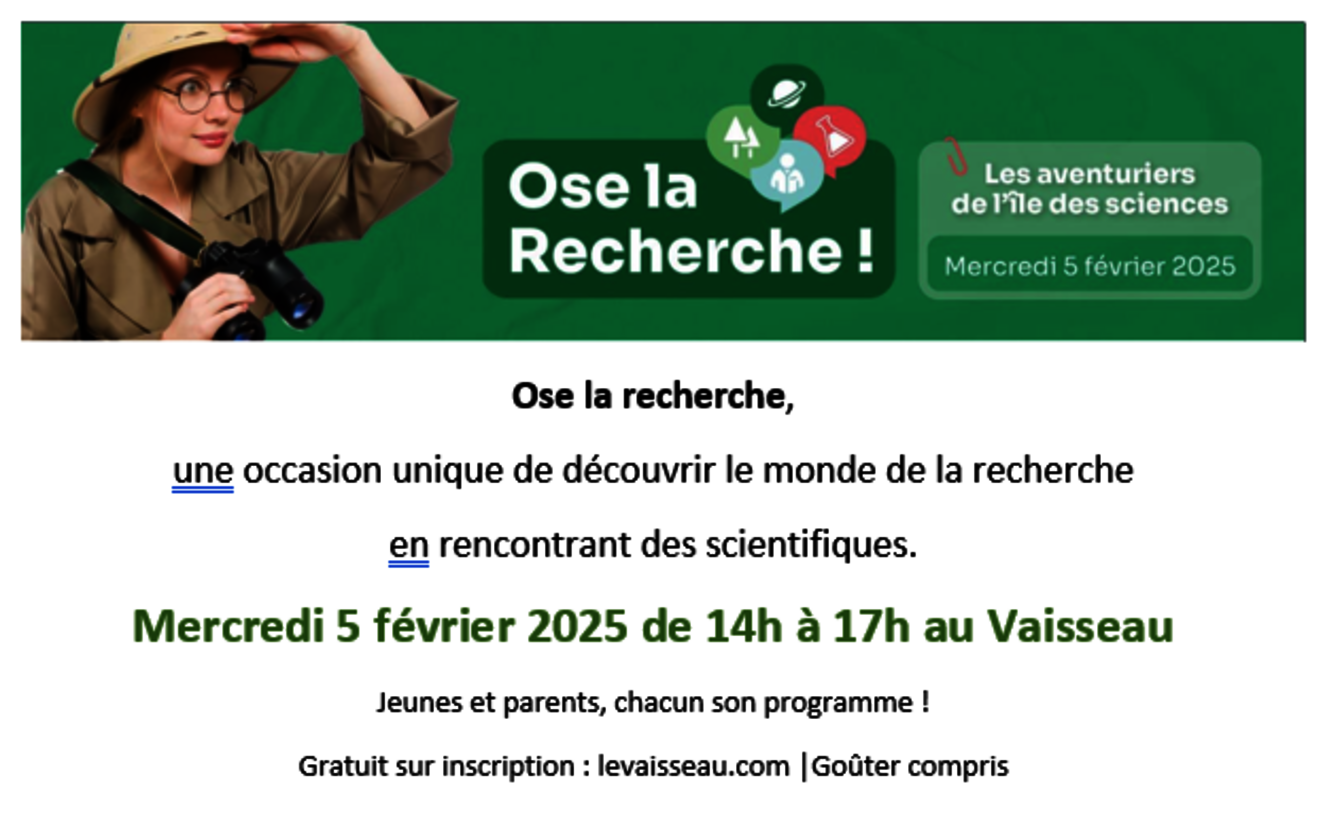 Ose la Recherche !

Les aventuriers de l'île des sciences

Mercredi 5 février 2025

Ose la recherche,

une occasion unique de découvrir le monde de la recherche

en rencontrant des scientifiques.

Mercredi 5 février 2025 de 14h à 17h au Vaisseau

Jeunes et parents, chacun son programme !

Gratuit sur inscription : levaisseau.com |Goûter compris